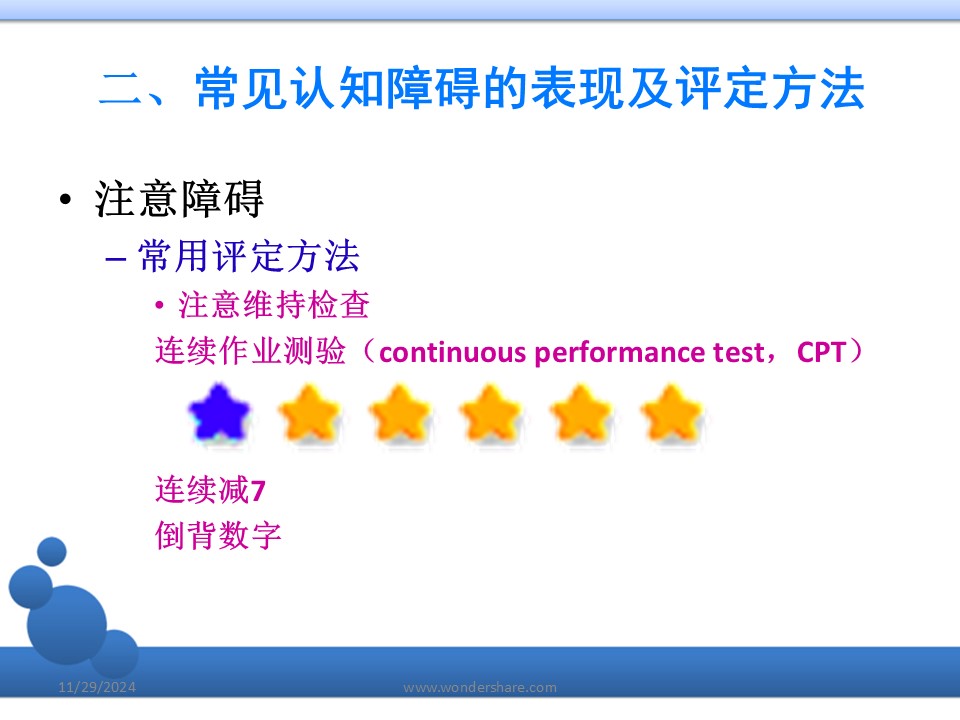 二、常见认知障碍的表现及评定方法

• 注意障碍

– 常用评定方法

• 注意维持检查

连续作业测验（continuous performance test，CPT）

连续减7

倒背数字

11/29/2024

www.wondershare.com